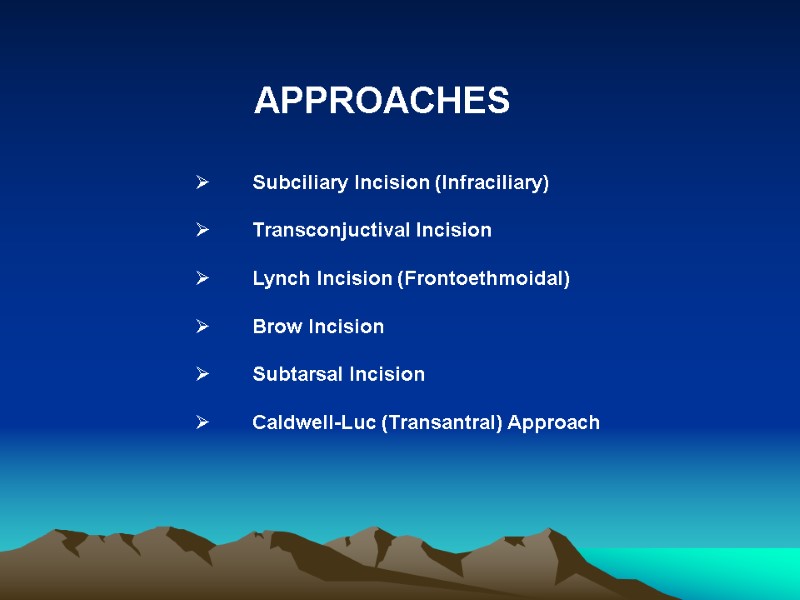 APPROACHES

➢ Subciliary Incision (Infraciliary)

➢ Transconjuctival Incision

➢ Lynch Incision (Frontoethmoidal)

➢ Brow Incision

➢ Subtarsal Incision

➢ Caldwell-Luc (Transantral) Approach